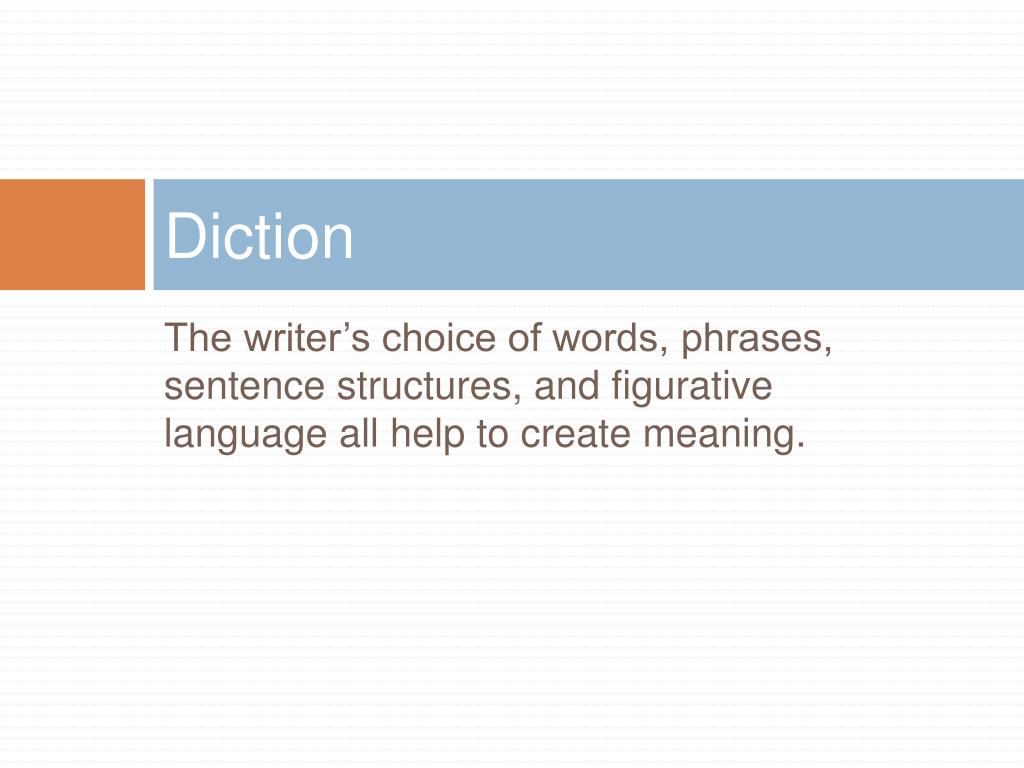 Diction

The writer’s choice of words, phrases, sentence structures, and figurative language all help to create meaning.